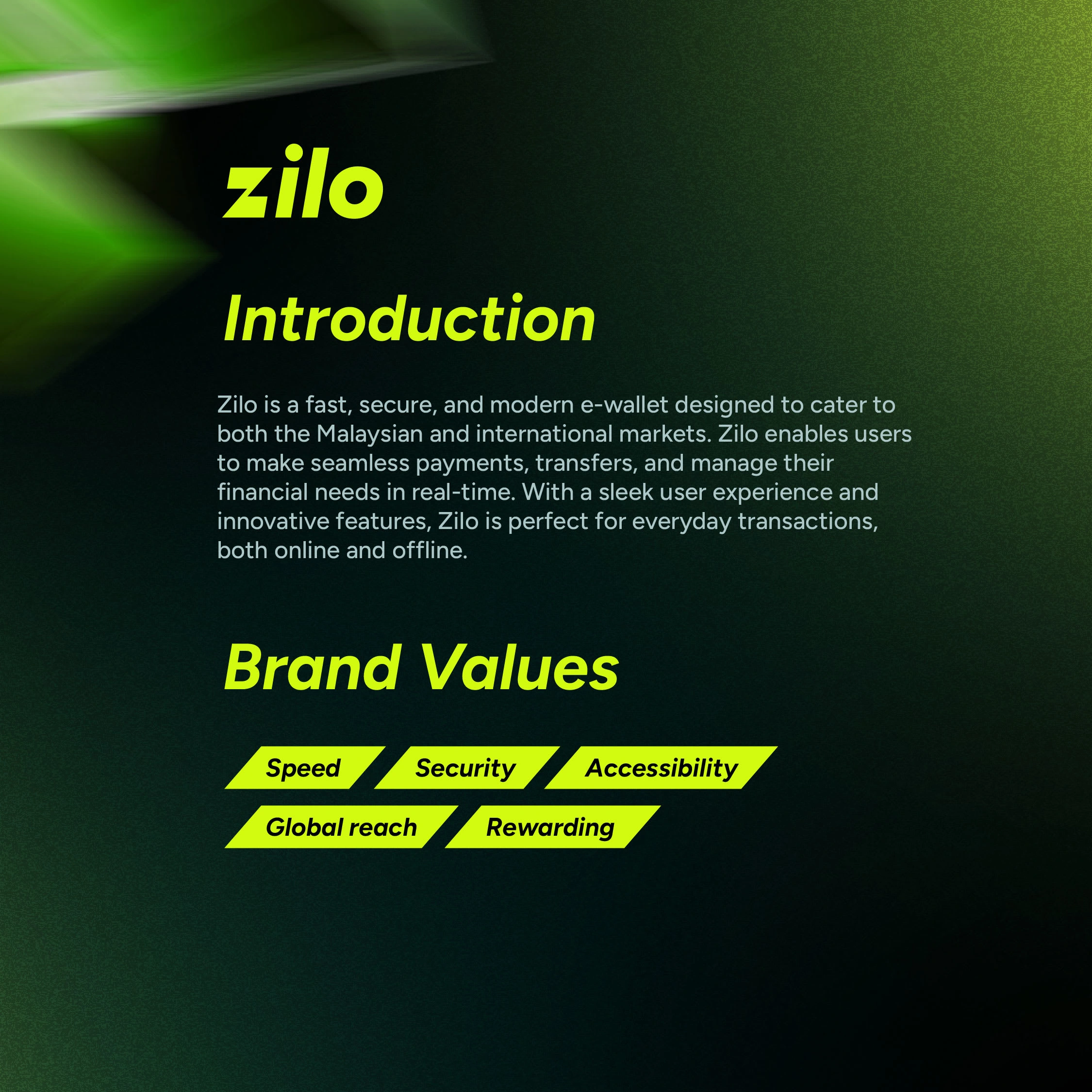 zilo

Introduction

Zilo is a fast, secure, and modern e-wallet designed to cater to both the Malaysian and international markets. Zilo enables users to make seamless payments, transfers, and manage their financial needs in real-time. With a sleek user experience and innovative features, Zilo is perfect for everyday transactions, both online and offline.

Brand Values

Speed
Security
Accessibility
Global reach
Rewarding